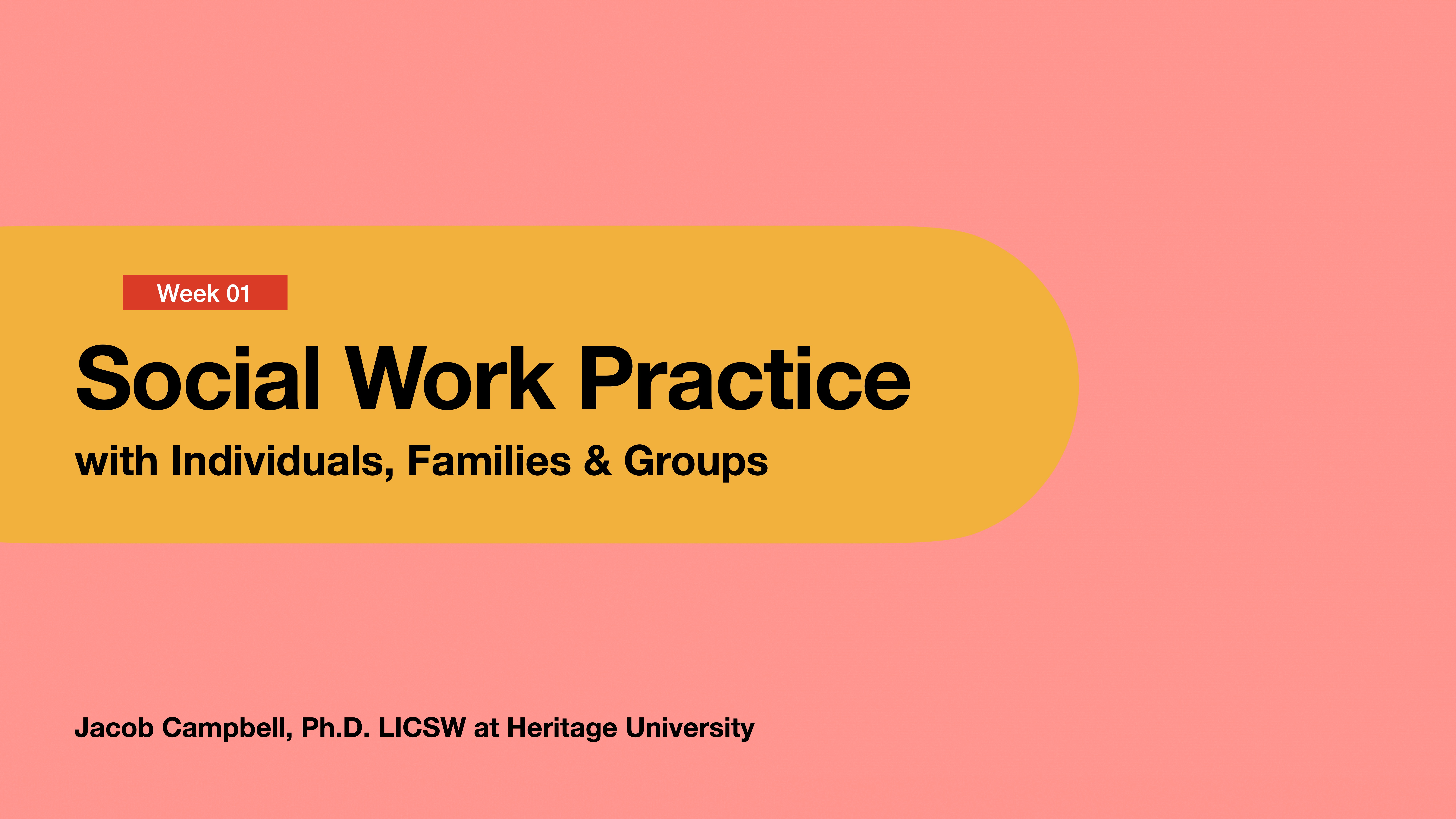 Week 01

Social Work Practice

with Individuals, Families & Groups

Jacob Campbell, Ph.D. LICSW at Heritage University